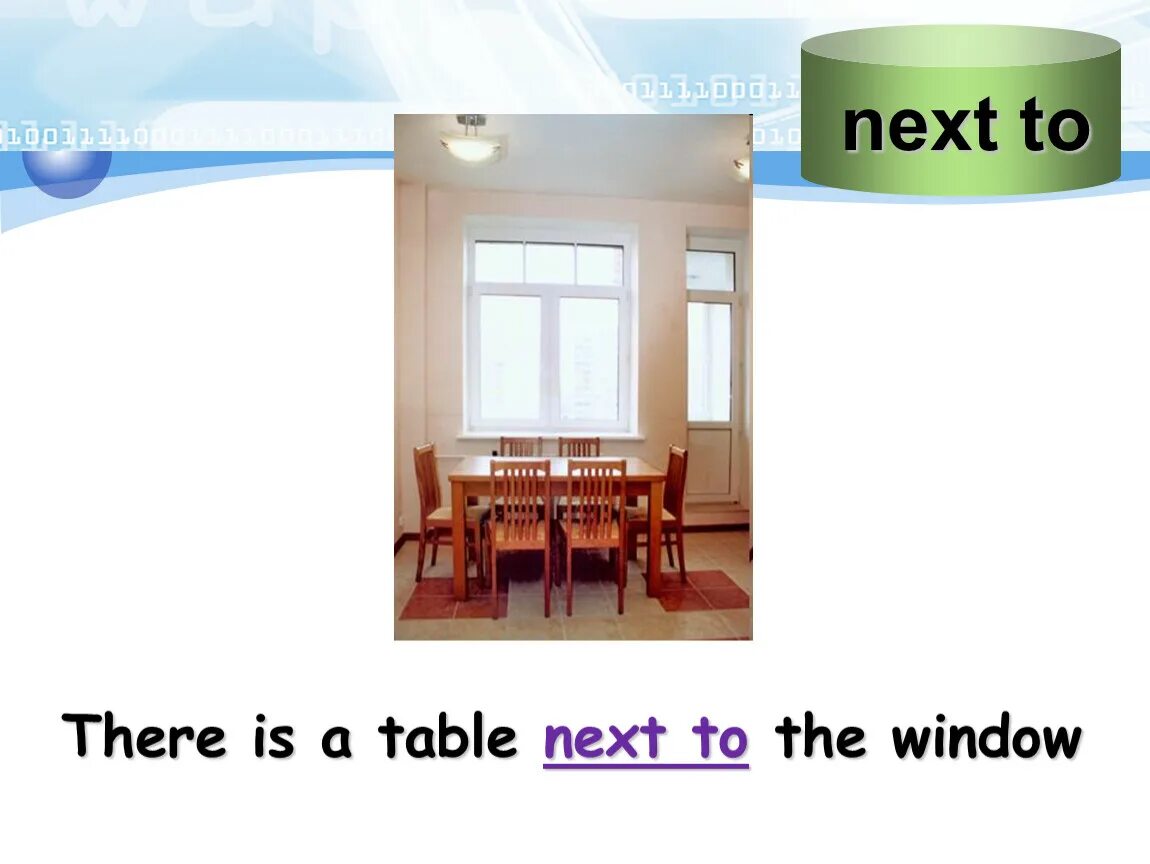 next to

There is a table next to the window